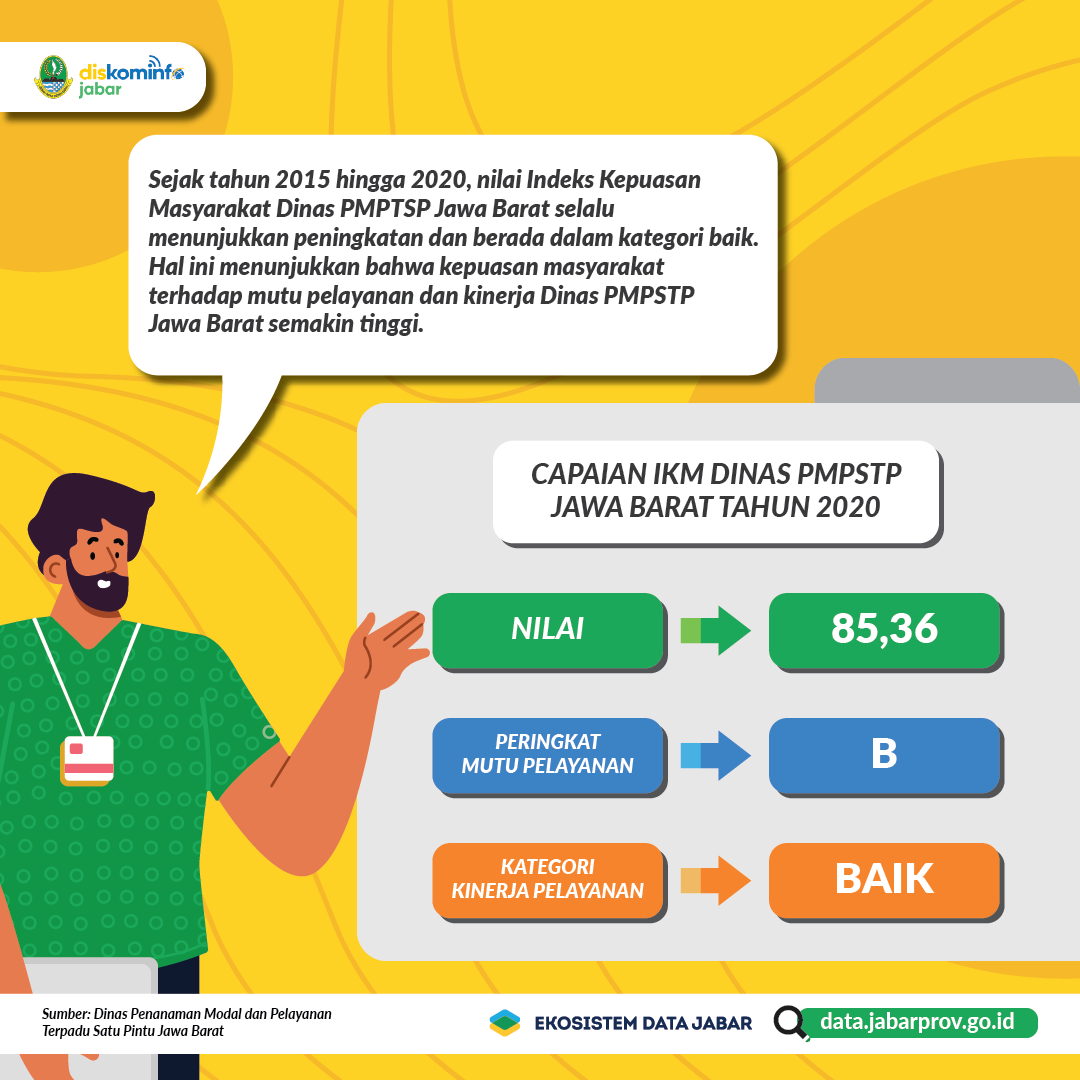 diskominfo jabar

Sejak tahun 2015 hingga 2020, nilai Indeks Kepuasan Masyarakat Dinas PMPTSP Jawa Barat selalu menunjukkan peningkatan dan berada dalam kategori baik. Hal ini menunjukkan bahwa kepuasan masyarakat terhadap mutu pelayanan dan kinerja Dinas PMPSTP Jawa Barat semakin tinggi.

CAPAIAN IKM DINAS PMPSTP JAWA BARAT TAHUN 2020

NILAI

85,36

PERINGKAT MUTU PELAYANAN

B

KATEGORI KINERJA PELAYANAN

BAIK

Sumber: Dinas Penanaman Modal dan Pelayanan Terpadu Satu Pintu Jawa Barat

EKOSISTEM DATA JABAR

data.jabarprov.go.id